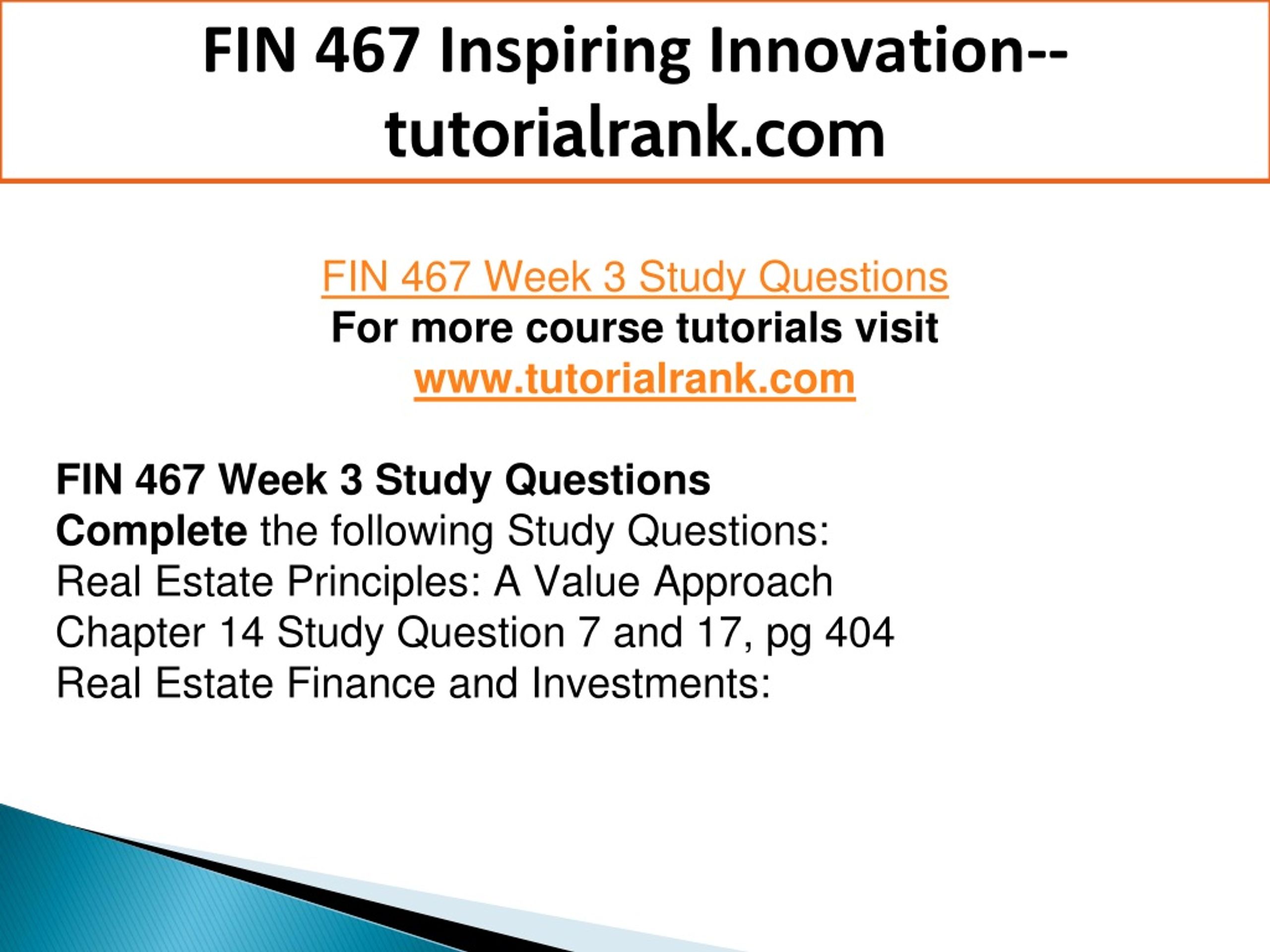 FIN 467 Inspiring Innovation--tutorialrank.com

FIN 467 Week 3 Study Questions
For more course tutorials visit
www.tutorialrank.com

FIN 467 Week 3 Study Questions
Complete the following Study Questions:
Real Estate Principles: A Value Approach
Chapter 14 Study Question 7 and 17, pg 404
Real Estate Finance and Investments: